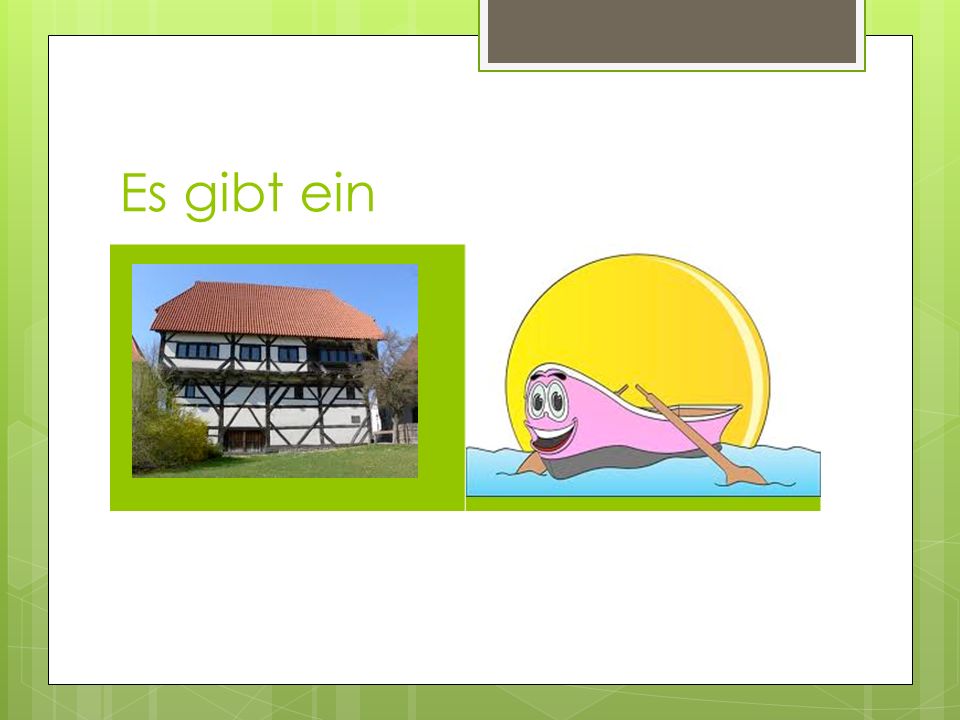 Es gibt ein